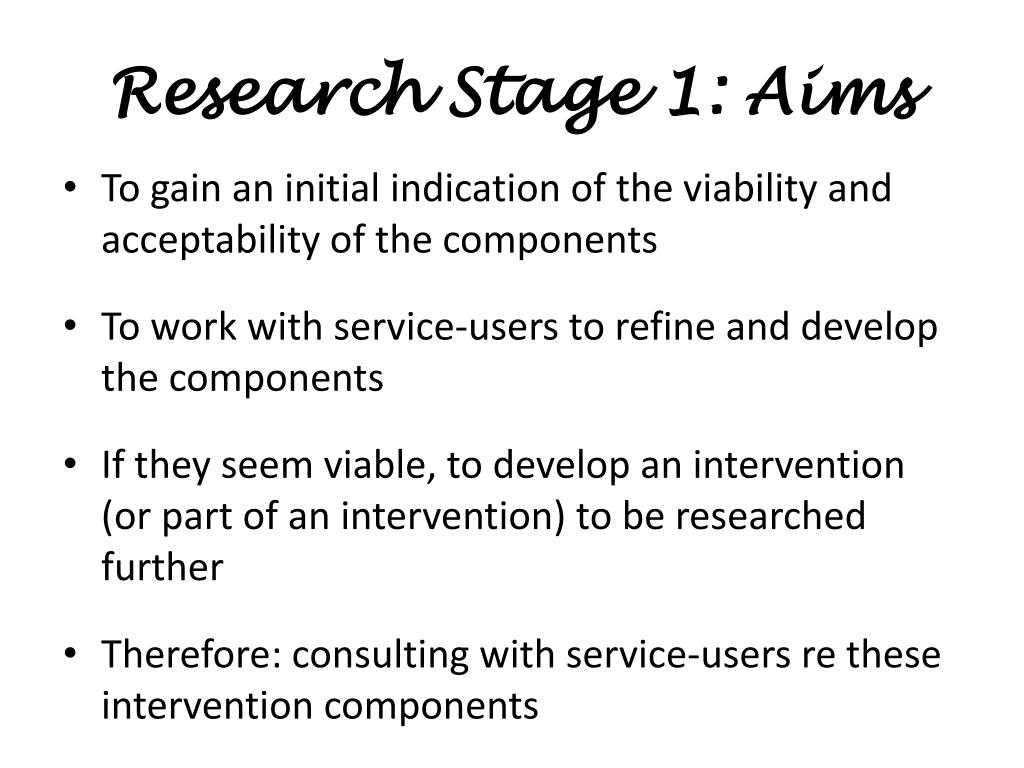 Research Stage 1: Aims

• To gain an initial indication of the viability and acceptability of the components

• To work with service-users to refine and develop the components

• If they seem viable, to develop an intervention (or part of an intervention) to be researched further

• Therefore: consulting with service-users re these intervention components